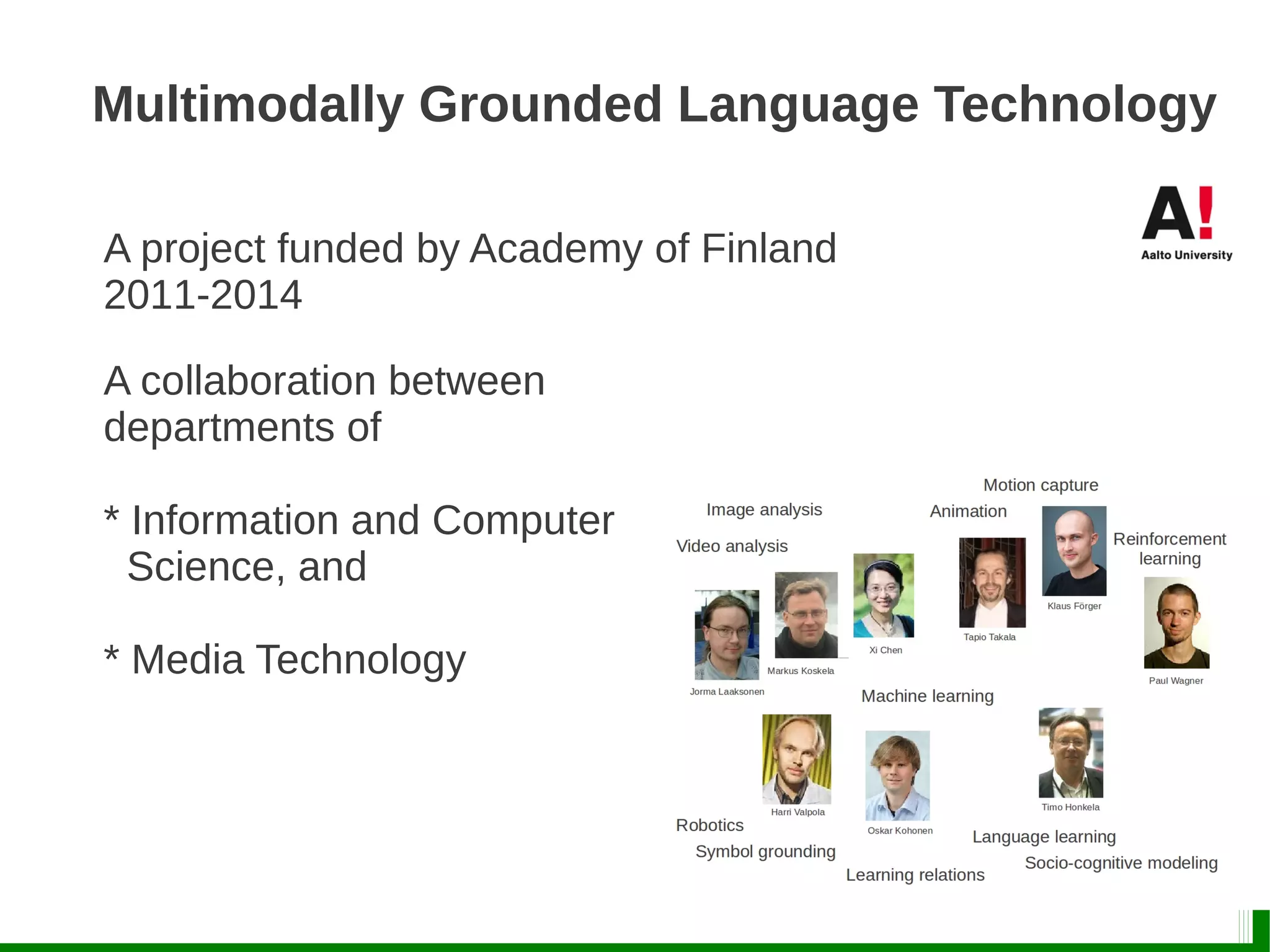 Multimodally Grounded Language Technology

A!
Aalto University

A project funded by Academy of Finland 2011-2014

A collaboration between departments of

* Information and Computer Science, and

* Media Technology

Motion capture

Image analysis

Animation

Video analysis

Reinforcement learning

Klaus Förger

Tapio Takala

Xi Chen

Markus Koskela

Jorma Laaksonen

Paul Wagner

Machine learning

Harri Valpola

Oskar Kohonen

Timo Honkela

Robotics

Symbol grounding

Language learning

Socio-cognitive modeling

Learning relations